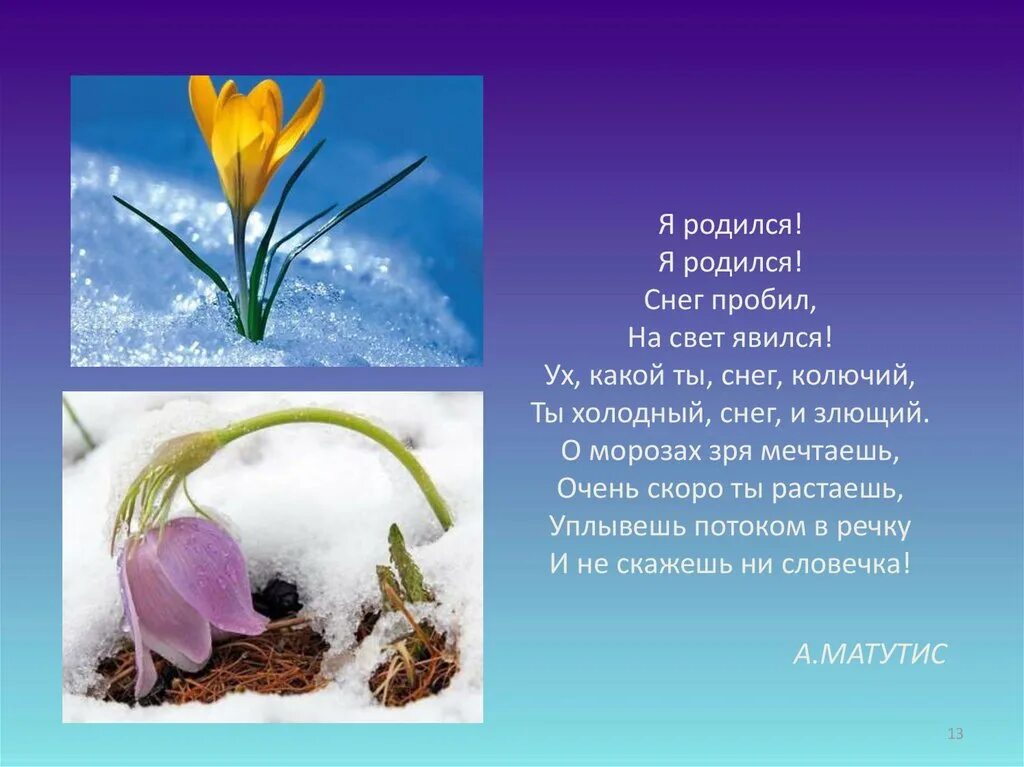 Я родился!
Я родился!
Снег пробил,
На свет явился!
Ух, какой ты, снег, колючий,
Ты холодный, снег, и злющий.
О морозах зря мечтаешь,
Очень скоро ты растаешь,
Уплывешь потоком в речку
И не скажешь ни словечка!

А.МАТУТИС

13